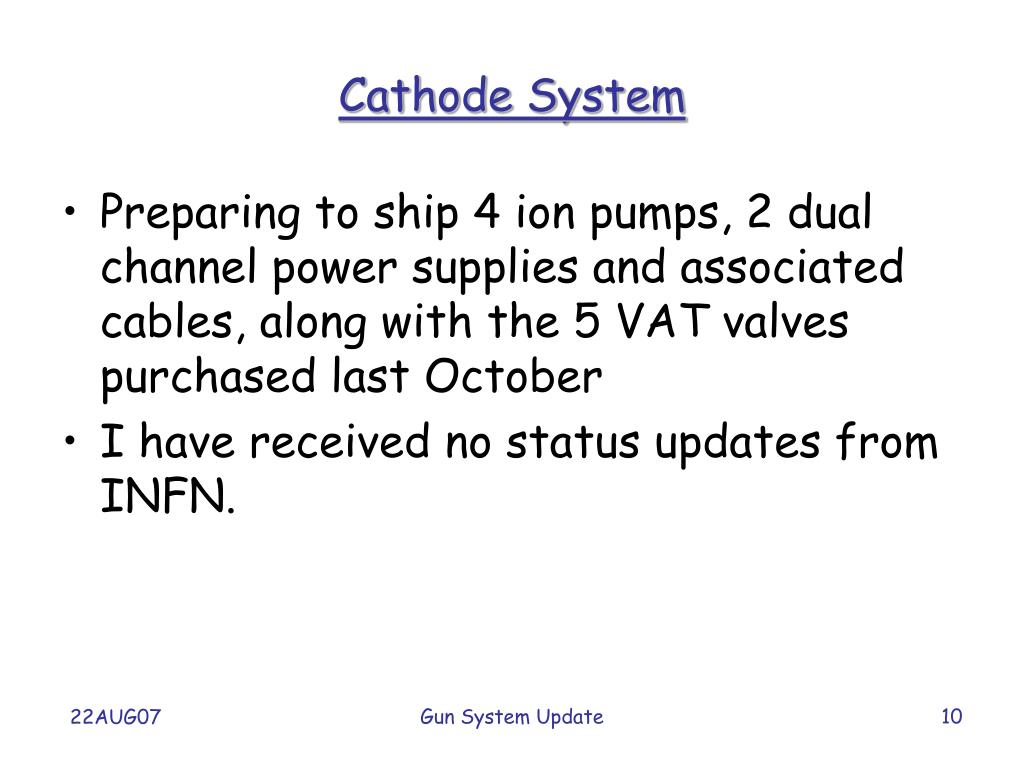 Cathode System

• Preparing to ship 4 ion pumps, 2 dual channel power supplies and associated cables, along with the 5 VAT valves purchased last October

• I have received no status updates from INFN.

22AUG07

Gun System Update

10